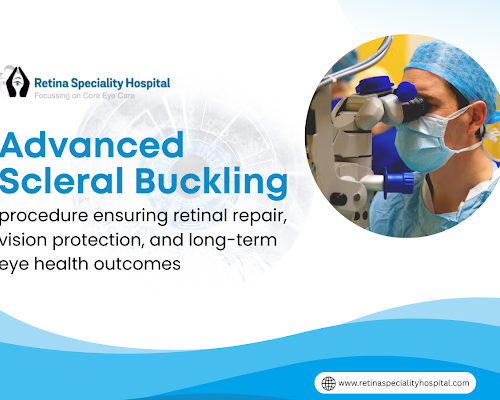 Retina Speciality Hospital
Focussing on Core Eye Care

Advanced Scleral Buckling

procedure ensuring retinal repair, vision protection, and long-term eye health outcomes

www.retinaspecialityhospital.com